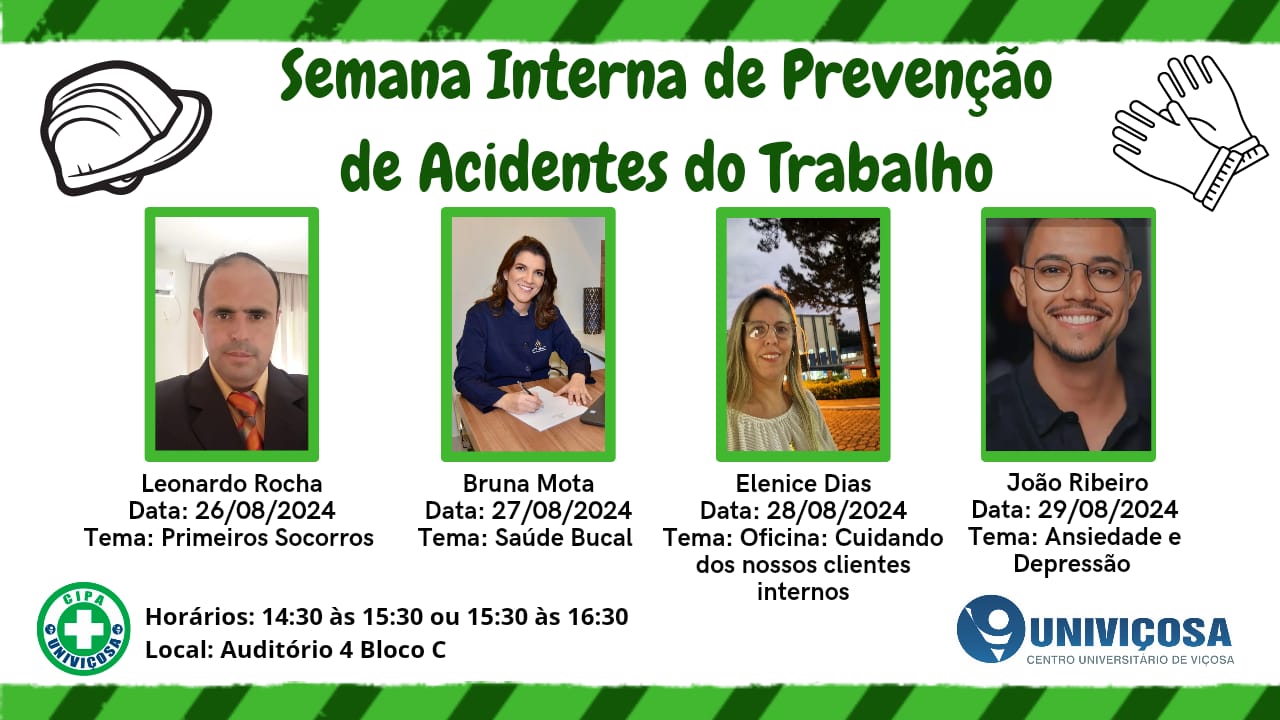 Semana Interna de Prevenção de Acidentes do Trabalho

Leonardo Rocha
Data: 26/08/2024
Tema: Primeiros Socorros

Bruna Mota
Data: 27/08/2024
Tema: Saúde Bucal

Elenice Dias
Data: 28/08/2024
Tema: Oficina: Cuidando dos nossos clientes internos

João Ribeiro
Data: 29/08/2024
Tema: Ansiedade e Depressão

CIPA
UNIVIÇOSA

Horários: 14:30 às 15:30 ou 15:30 às 16:30
Local: Auditório 4 Bloco C

UNIVIÇOSA
CENTRO UNIVERSITÁRIO DE VIÇOSA